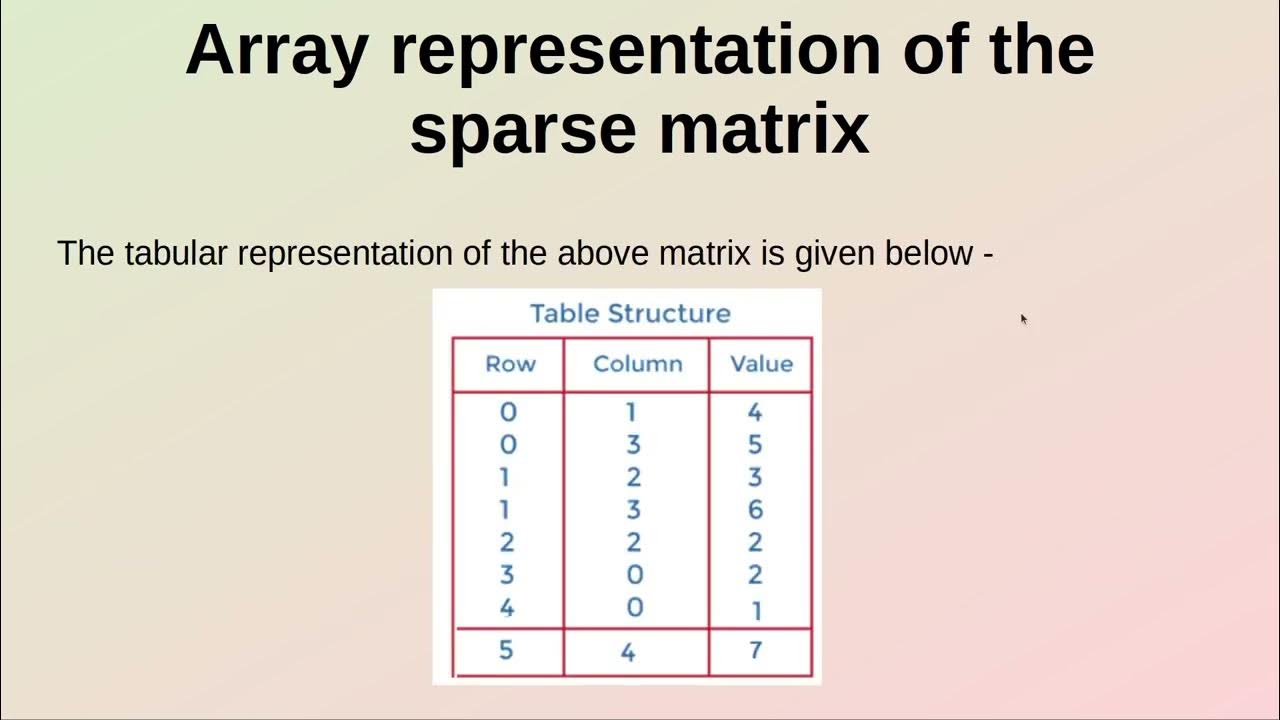 Array representation of the sparse matrix

The tabular representation of the above matrix is given below -

Table Structure

| Row | Column | Value |
|---|---|---|
| 0 | 1 | 4 |
| 0 | 3 | 5 |
| 1 | 2 | 3 |
| 1 | 3 | 6 |
| 2 | 2 | 2 |
| 3 | 0 | 2 |
| 4 | 0 | 1 |
| 5 | 4 | 7 |